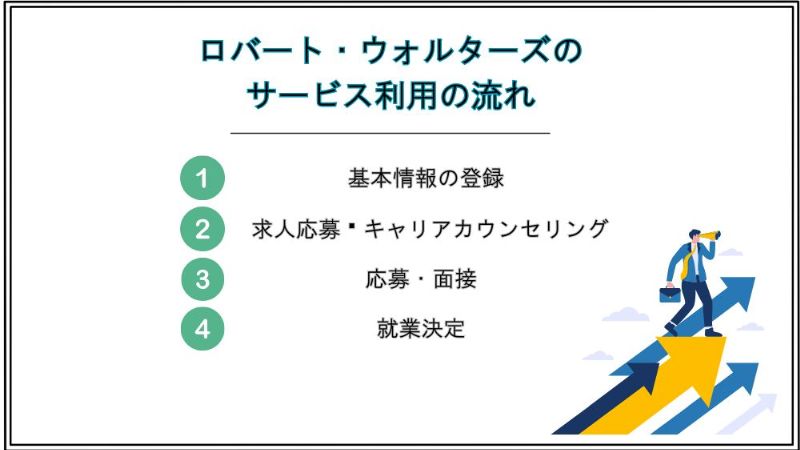 ロバート・ウォルターズの
サービス利用の流れ

1 基本情報の登録

2 求人応募・キャリアカウンセリング

3 応募・面接

4 就業決定